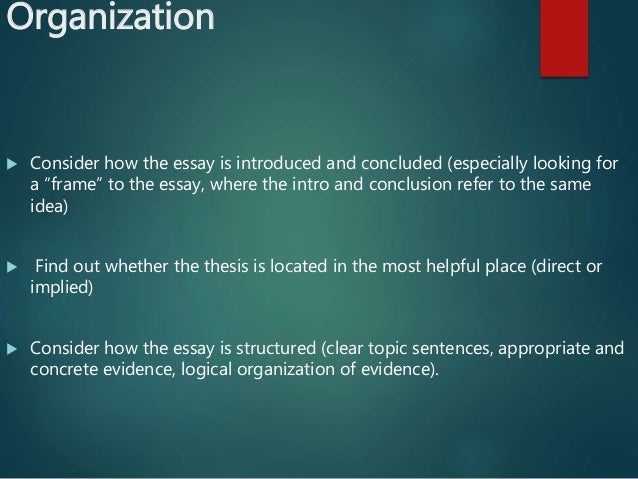 Organization

▶ Consider how the essay is introduced and concluded (especially looking for a “frame” to the essay, where the intro and conclusion refer to the same idea)

▶ Find out whether the thesis is located in the most helpful place (direct or implied)

▶ Consider how the essay is structured (clear topic sentences, appropriate and concrete evidence, logical organization of evidence).